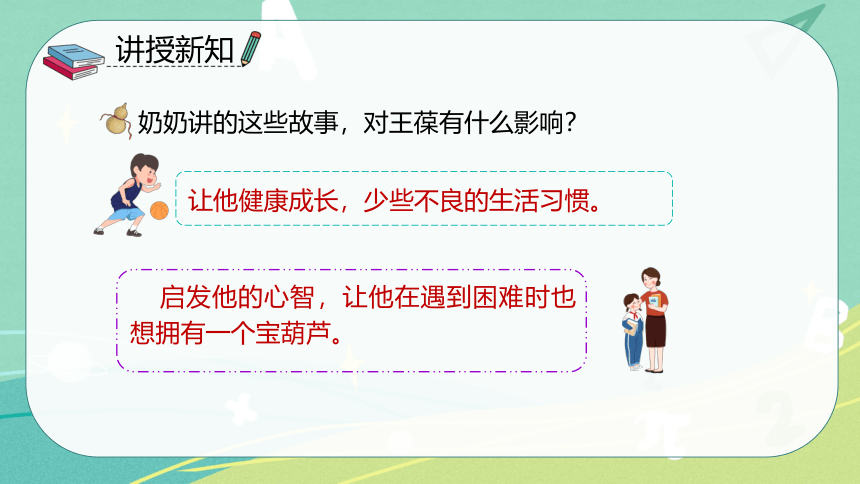 讲授新知

奶奶讲的这些故事，对王葆有什么影响？

让他健康成长，少些不良的生活习惯。

启发他的心智，让他在遇到困难时也想拥有一个宝葫芦。